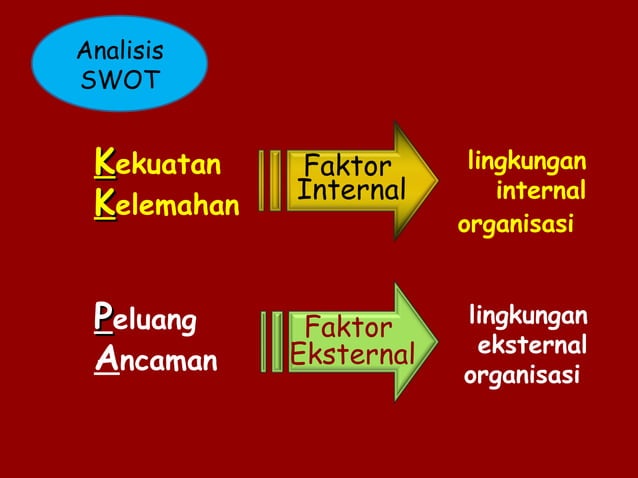 Analisis SWOT

Kekuatan
Kelemahan

Faktor Internal

lingkungan internal organisasi

Peluang
Ancaman

Faktor Eksternal

lingkungan eksternal organisasi